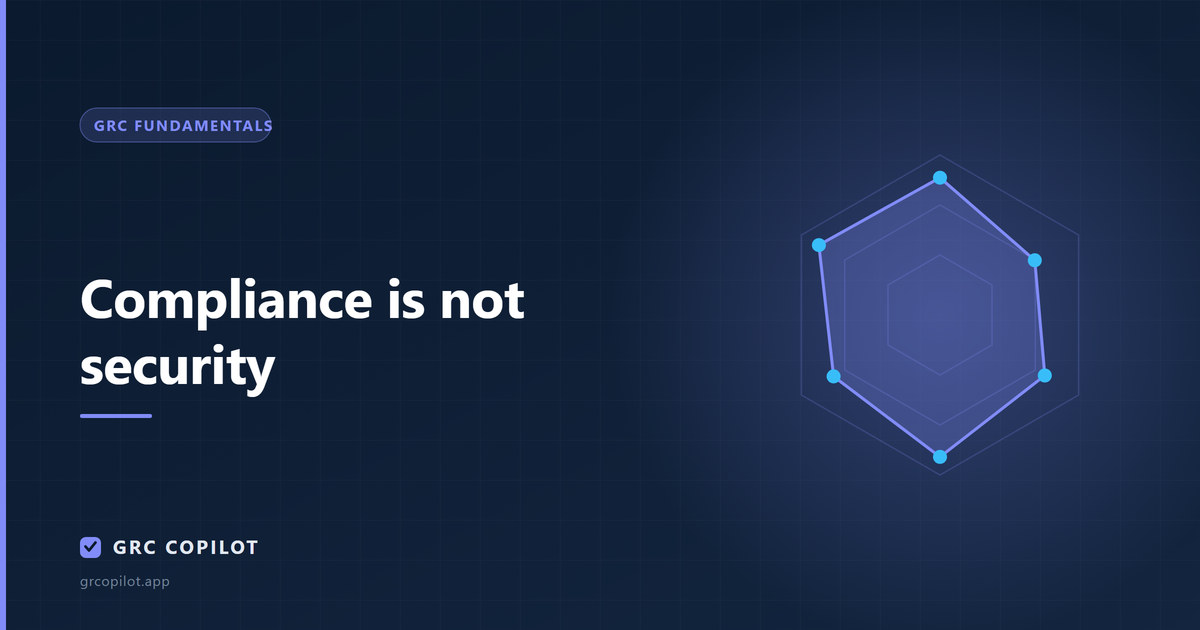 GRC FUNDAMENTALS

Compliance is not security

GRC COPILOT

grcopilot.app